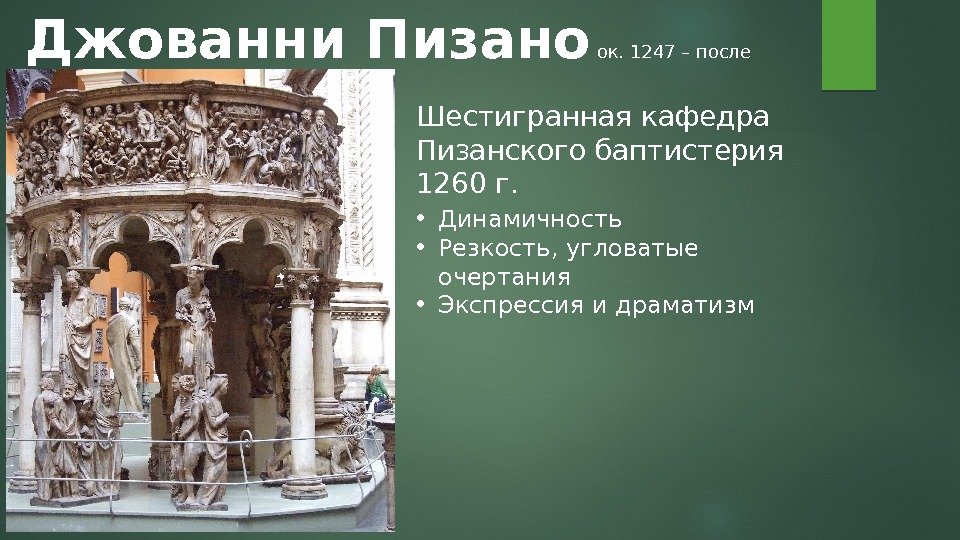 Джованни Пизано ок. 1247 – после

Шестигранная кафедра Пизанского баптистерия 1260 г.

• Динамичность
• Резкость, угловатые очертания
• Экспрессия и драматизм